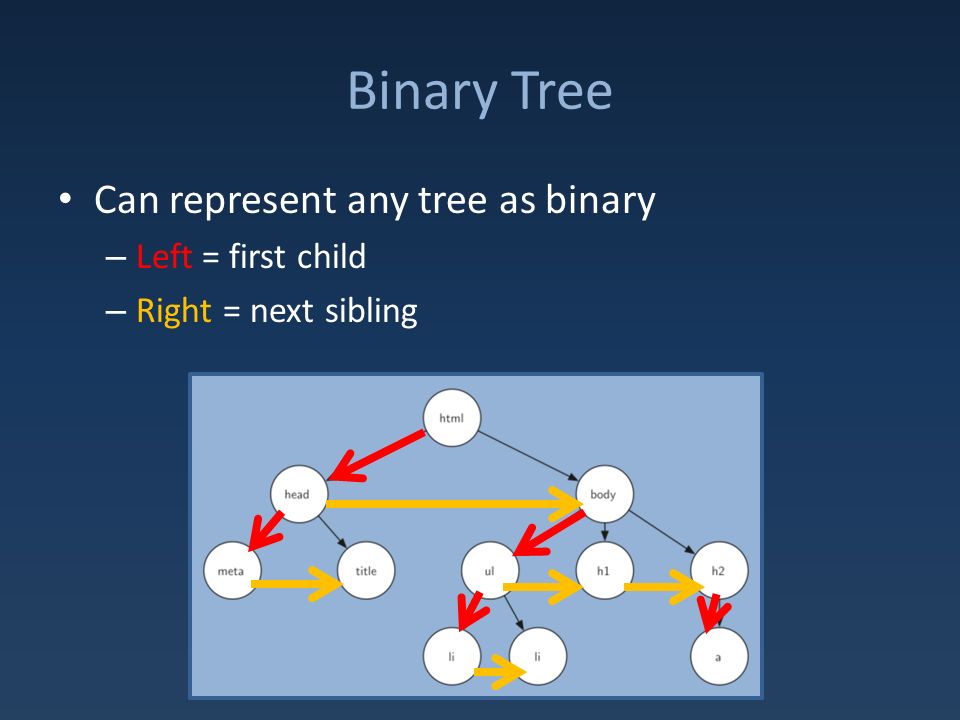 Binary Tree

• Can represent any tree as binary
– Left = first child
– Right = next sibling

html
head
body
meta
title
ul
h1
h2
li
li
a